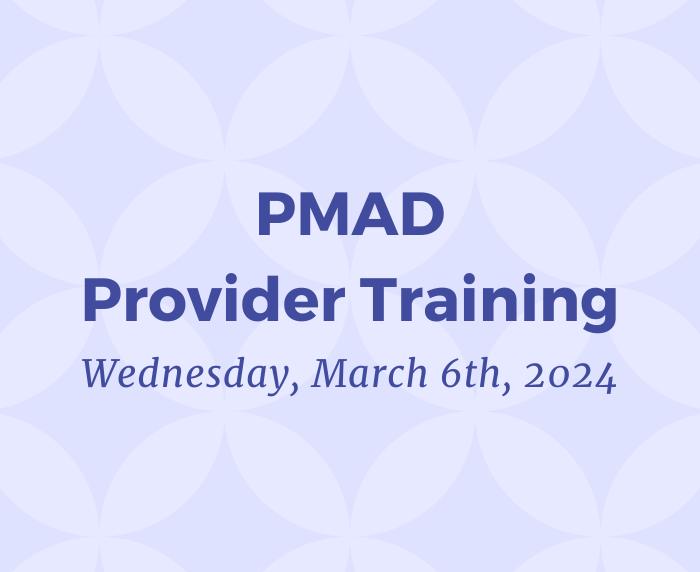 PMAD
Provider Training
Wednesday, March 6th, 2024